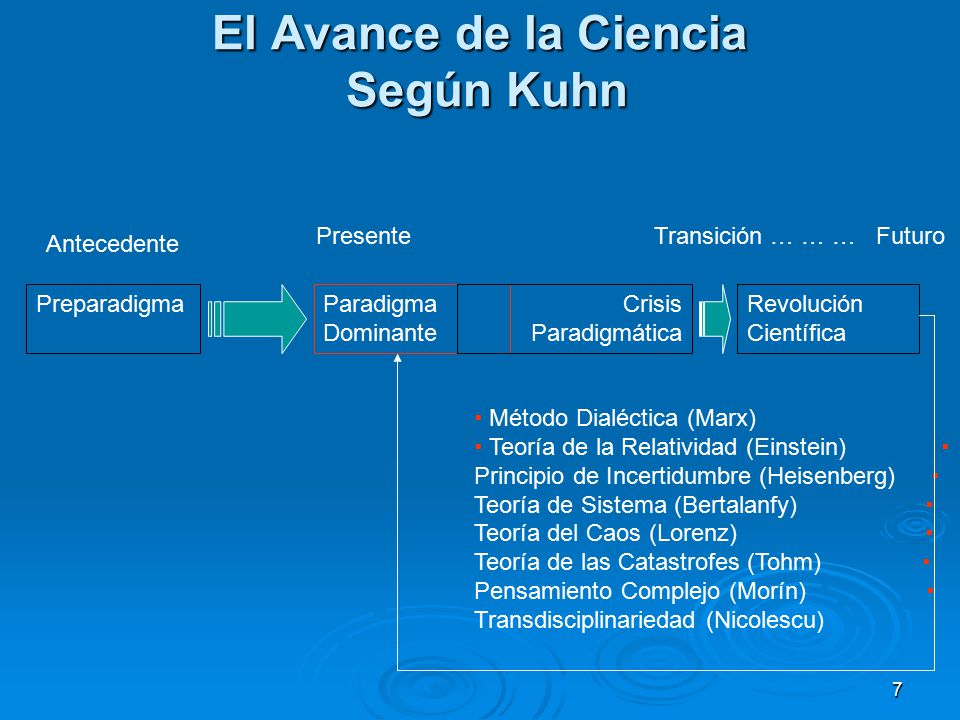 El Avance de la Ciencia
Según Kuhn

Antecedente

Presente

Transición … … …

Futuro

Preparadigma

Paradigma Dominante

Crisis Paradigmática

Revolución Científica

▪ Método Dialéctica (Marx)
▪ Teoría de la Relatividad (Einstein) ▪
Principio de Incertidumbre (Heisenberg) ▪
Teoría de Sistema (Bertalanfy) ▪
Teoría del Caos (Lorenz) ▪
Teoría de las Catastrofes (Tohm) ▪
Pensamiento Complejo (Morín) ▪
Transdisciplinariedad (Nicolescu)

7